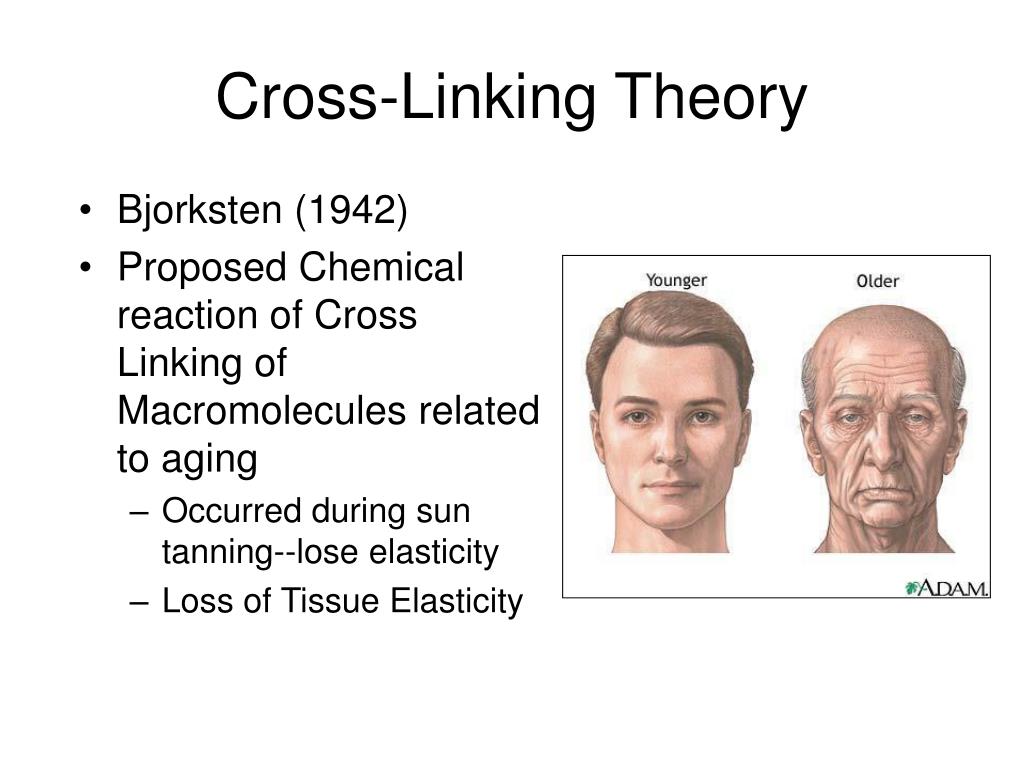 Cross-Linking Theory

• Bjorksten (1942)
• Proposed Chemical reaction of Cross Linking of Macromolecules related to aging
  – Occurred during sun tanning--lose elasticity
  – Loss of Tissue Elasticity

Younger

Older

A.D.A.M.